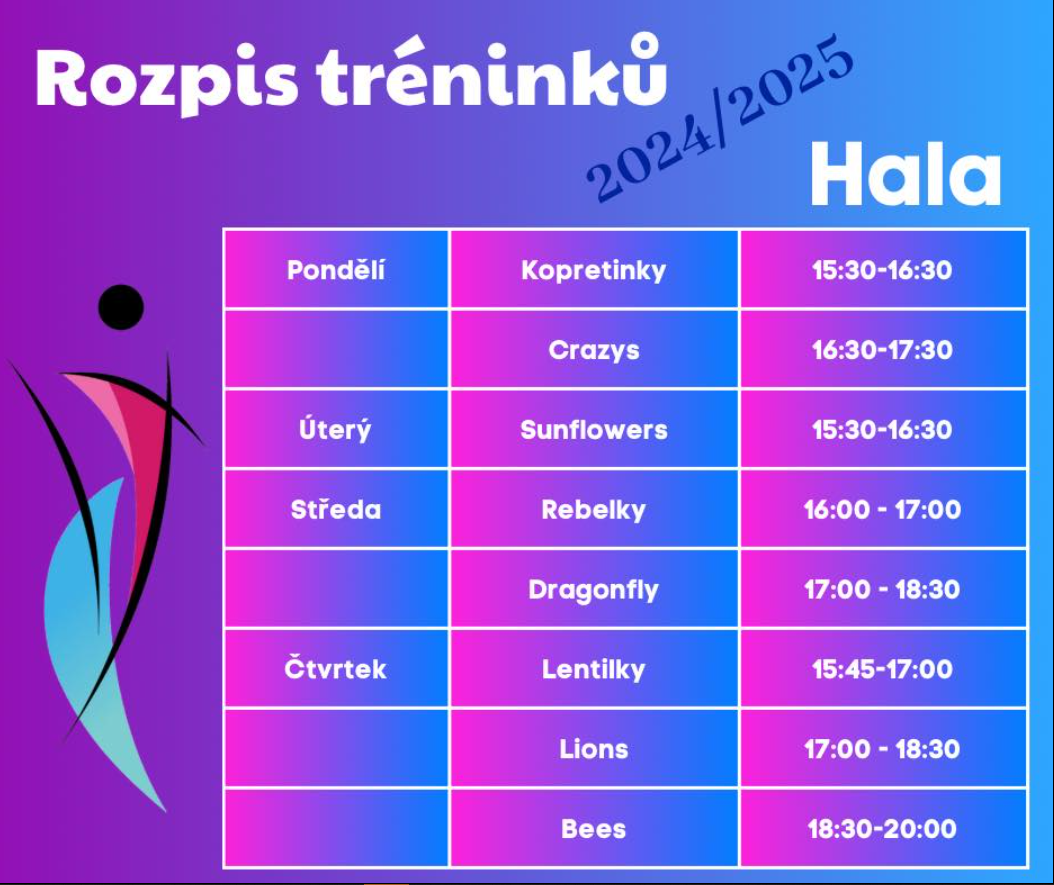 Rozpis tréninků

2024/2025

Hala

| Pondělí | Kopretinky | 15:30-16:30 |
|---|---|---|
| | Crazys | 16:30-17:30 |
| Úterý | Sunflowers | 15:30-16:30 |
| Středa | Rebelky | 16:00 - 17:00 |
| | Dragonfly | 17:00 - 18:30 |
| Čtvrtek | Lentilky | 15:45-17:00 |
| | Lions | 17:00 - 18:30 |
| | Bees | 18:30-20:00 |